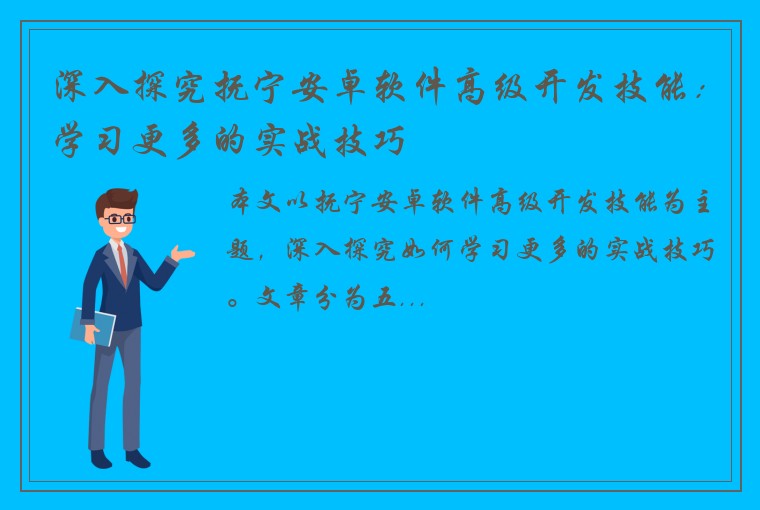 深入探究抚宁安卓软件高级开发技能：学习更多的实战技巧

本文以抚宁安卓软件高级开发技能为主题，深入探究如何学习更多的实战技巧。文章分为五...